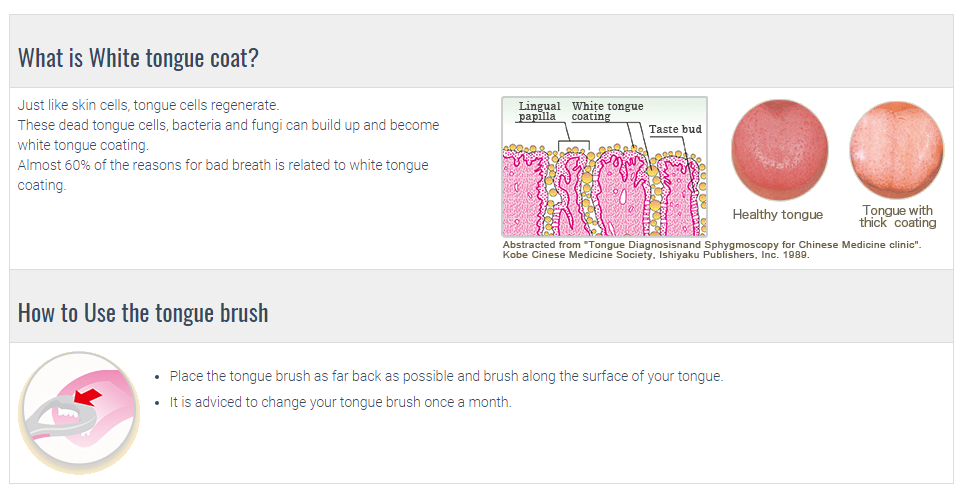 What is White tongue coat?

Just like skin cells, tongue cells regenerate.
These dead tongue cells, bacteria and fungi can build up and become white tongue coating.
Almost 60% of the reasons for bad breath is related to white tongue coating.

Lingual papilla

White tongue coating

Taste bud

Healthy tongue

Tongue with thick coating

Abstracted from "Tongue Diagnosisnand Sphygmoscopy for Chinese Medicine clinic". Kobe Cinese Medicine Society, Ishiyaku Publishers, Inc. 1989.

How to Use the tongue brush

• Place the tongue brush as far back as possible and brush along the surface of your tongue.
• It is adviced to change your tongue brush once a month.